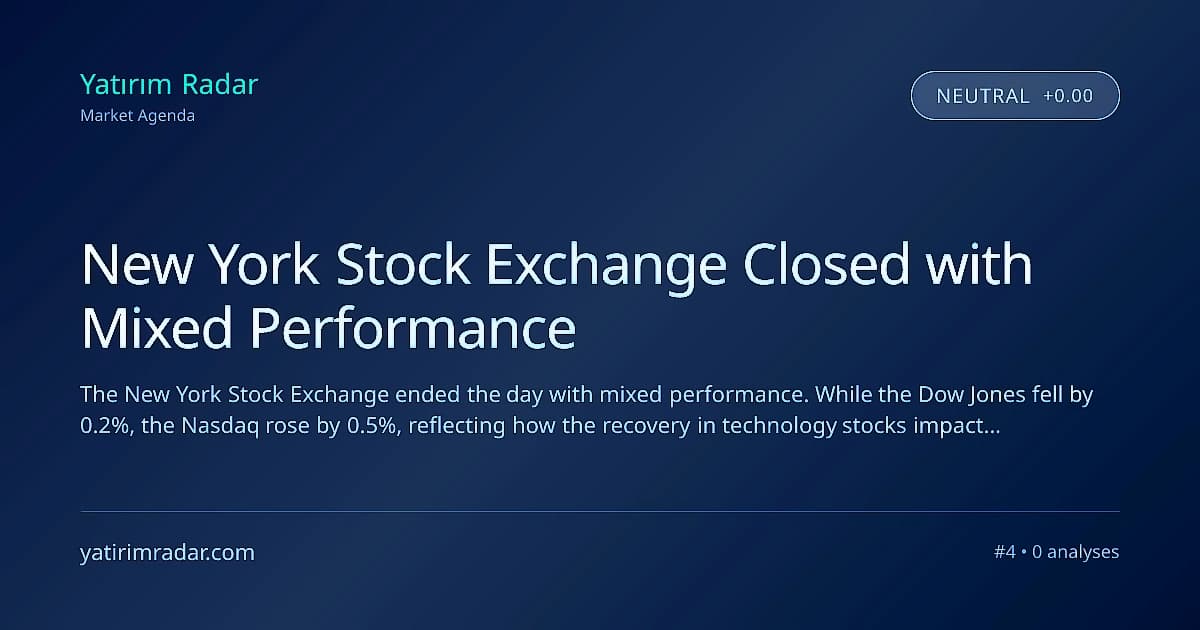 Yatırım Radar
Market Agenda

NEUTRAL +0.00

New York Stock Exchange Closed with Mixed Performance

The New York Stock Exchange ended the day with mixed performance. While the Dow Jones fell by 0.2%, the Nasdaq rose by 0.5%, reflecting how the recovery in technology stocks impact...

yatirimradar.com

#4 • 0 analyses